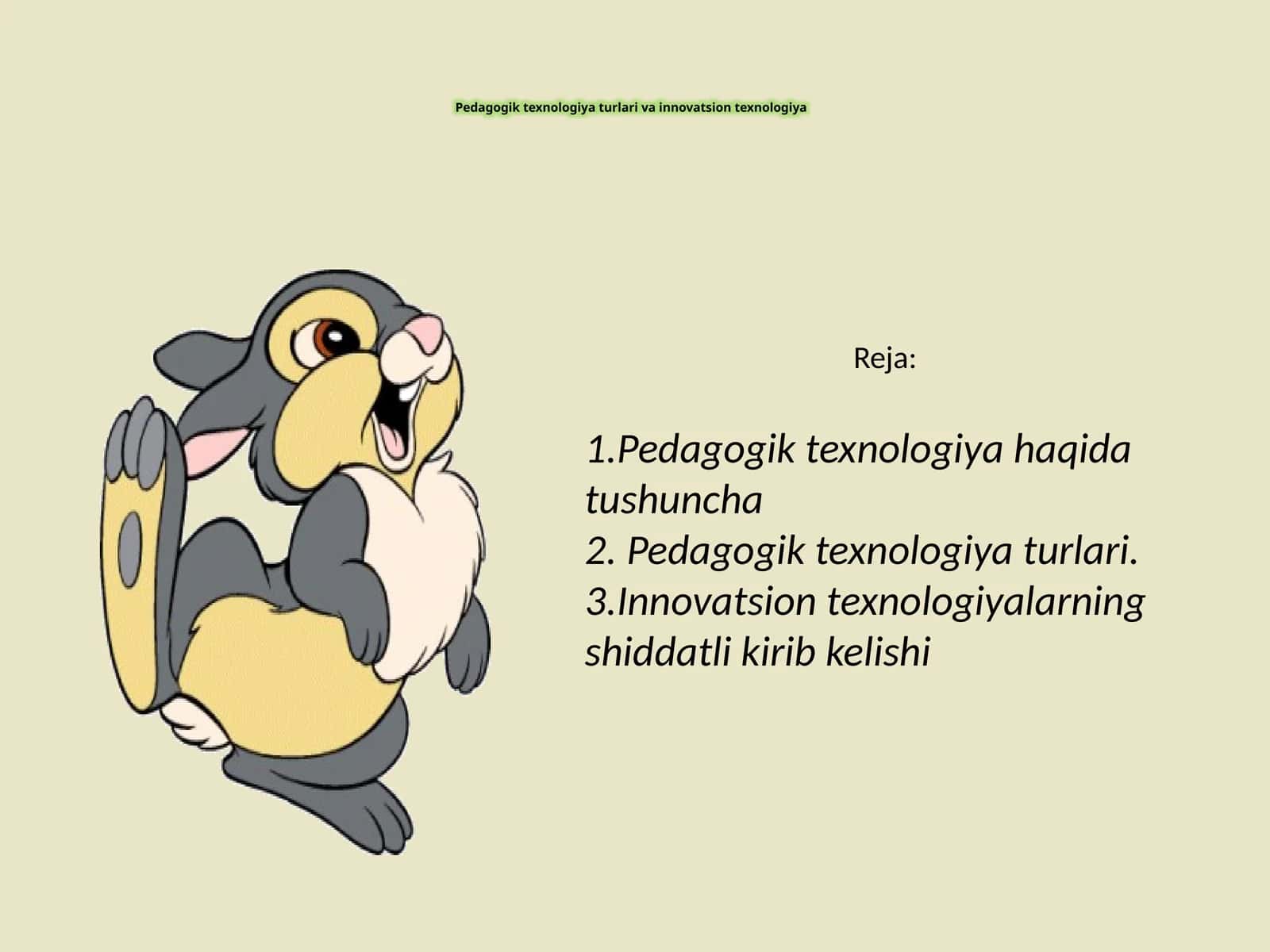 Pedagogik texnologiya turlari va innovatsion texnologiya

Reja:

1.Pedagogik texnologiya haqida tushuncha
2. Pedagogik texnologiya turlari.
3.Innovatsion texnologiyalarning shiddatli kirib kelishi